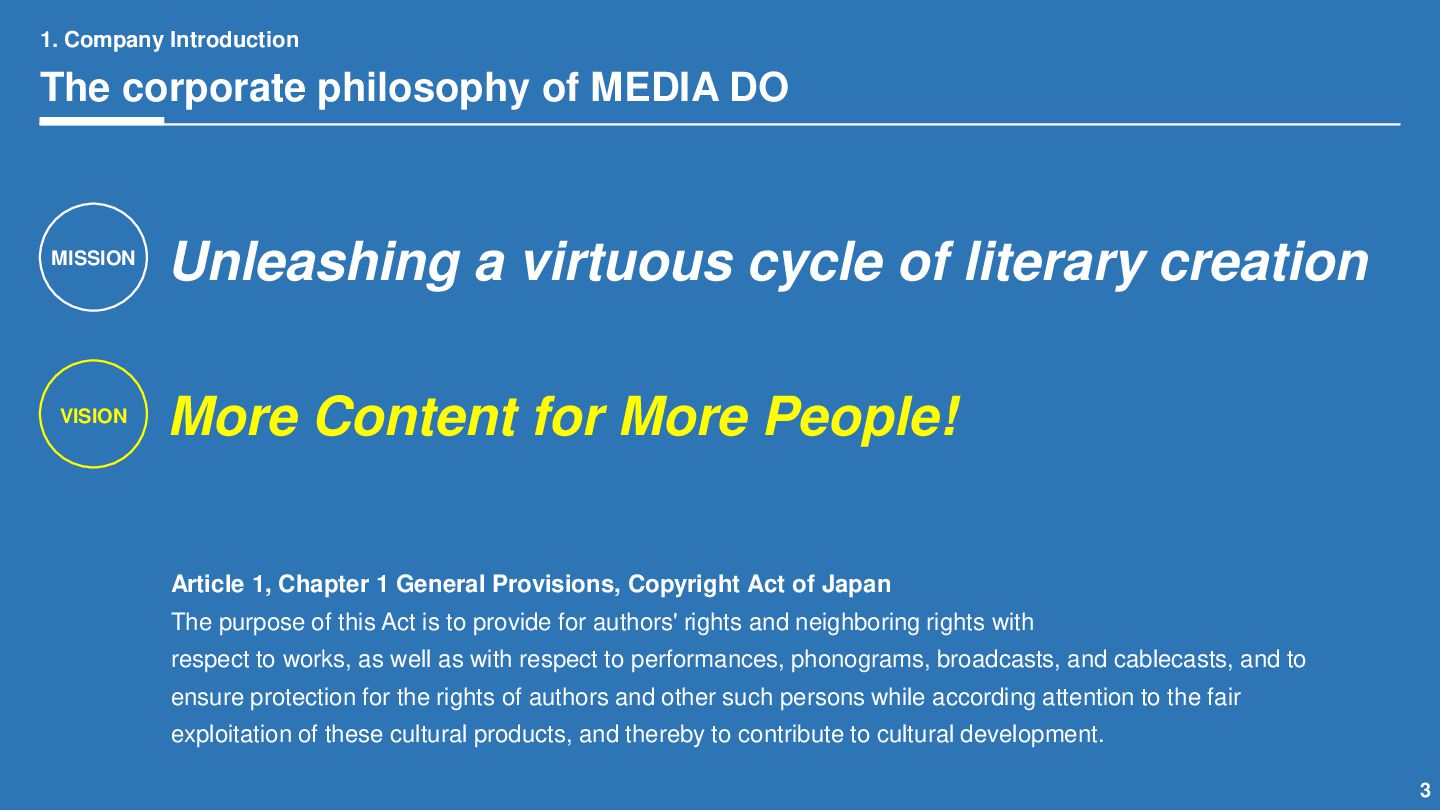 1. Company Introduction

The corporate philosophy of MEDIA DO

MISSION

Unleashing a virtuous cycle of literary creation

VISION

More Content for More People!

Article 1, Chapter 1 General Provisions, Copyright Act of Japan
The purpose of this Act is to provide for authors' rights and neighboring rights with respect to works, as well as with respect to performances, phonograms, broadcasts, and cablecasts, and to ensure protection for the rights of authors and other such persons while according attention to the fair exploitation of these cultural products, and thereby to contribute to cultural development.

3